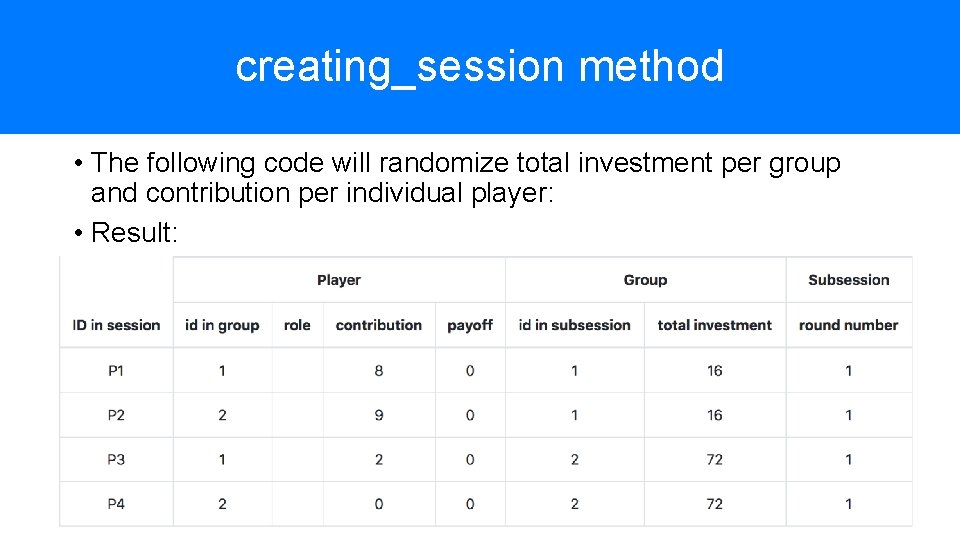 creating_session method

• The following code will randomize total investment per group and contribution per individual player:

• Result:

| | Player | | | | Group | | Subsession |
|---|---|---|---|---|---|---|---|
| ID in session | id in group | role | contribution | payoff | id in subsession | total investment | round number |
| P1 | 1 | | 8 | 0 | 1 | 16 | 1 |
| P2 | 2 | | 9 | 0 | 1 | 16 | 1 |
| P3 | 1 | | 2 | 0 | 2 | 72 | 1 |
| P4 | 2 | | 0 | 0 | 2 | 72 | 1 |